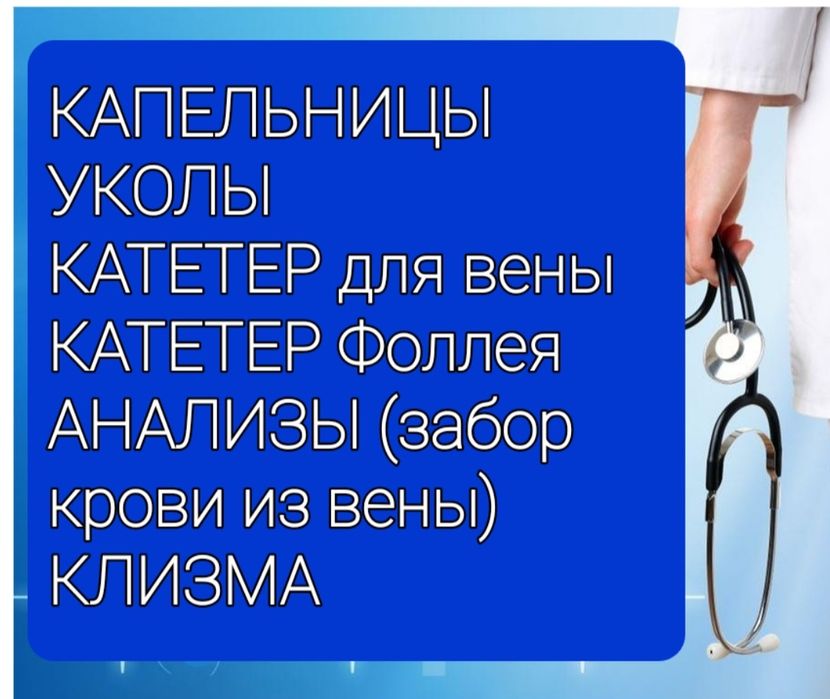 КАПЕЛЬНИЦЫ
УКОЛЫ
КАТЕТЕР для вены
КАТЕТЕР Фоллея
АНАЛИЗЫ (забор крови из вены)
КЛИЗМА